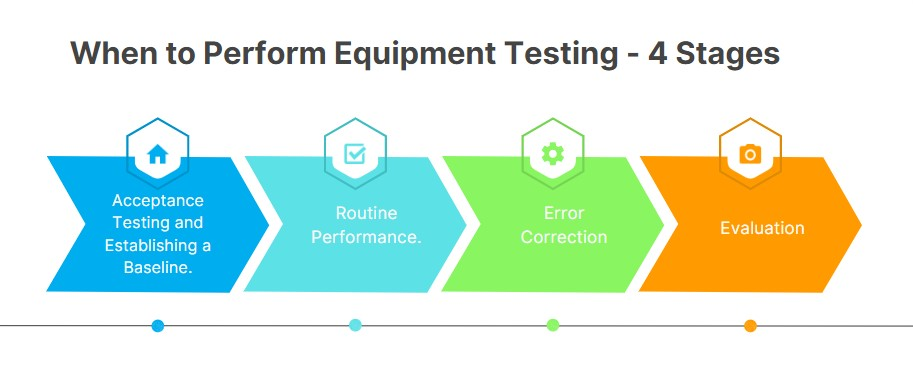 When to Perform Equipment Testing - 4 Stages

Acceptance Testing and Establishing a Baseline.

Routine Performance.

Error Correction

Evaluation